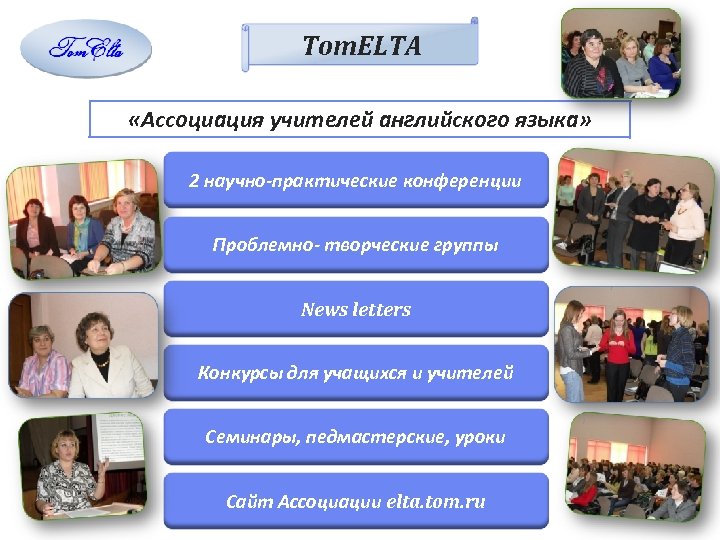 TomElta

TomELTA

«Ассоциация учителей английского языка»

2 научно-практические конференции

Проблемно- творческие группы

News letters

Конкурсы для учащихся и учителей

Семинары, педмастерские, уроки

Сайт Ассоциации elta.tom.ru